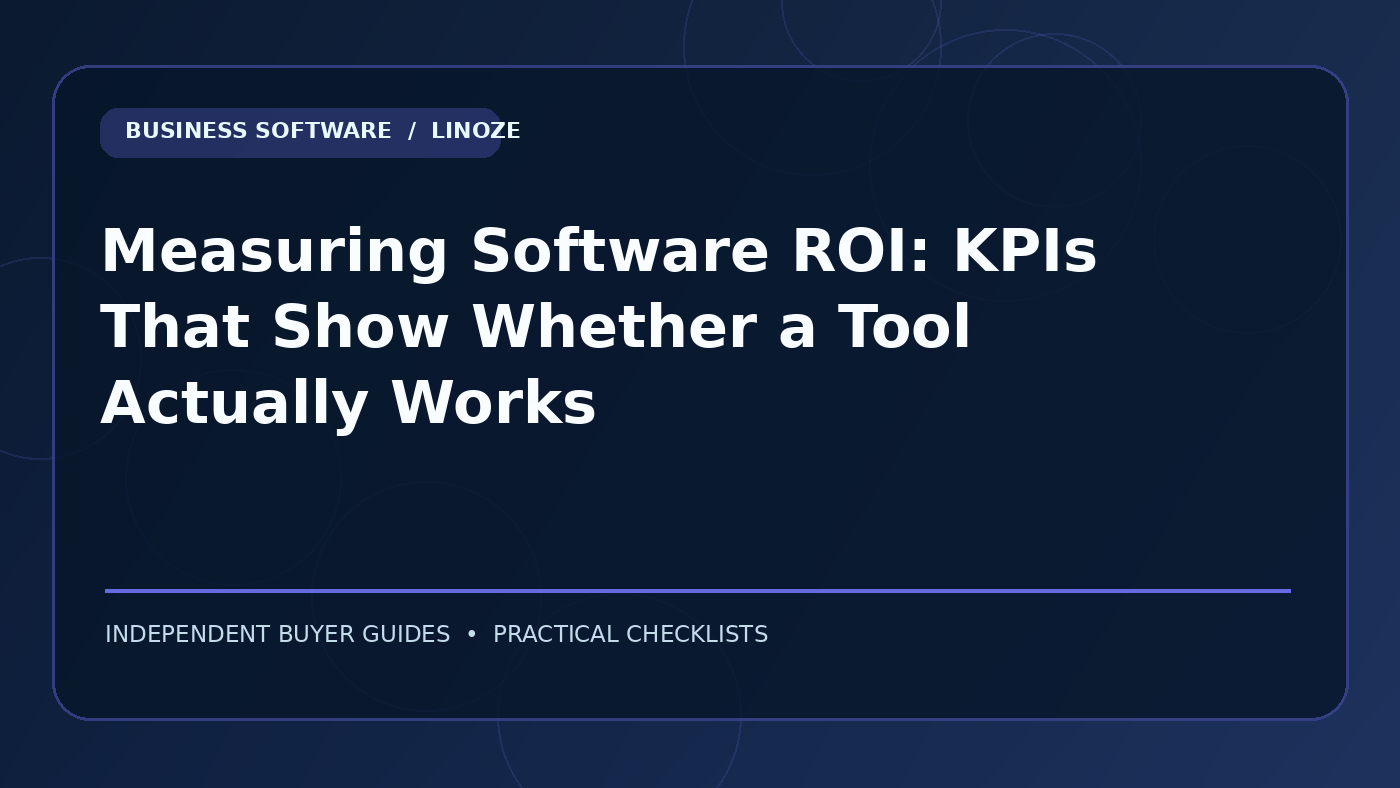 BUSINESS SOFTWARE / LINOZE

Measuring Software ROI: KPIs That Show Whether a Tool Actually Works

INDEPENDENT BUYER GUIDES • PRACTICAL CHECKLISTS